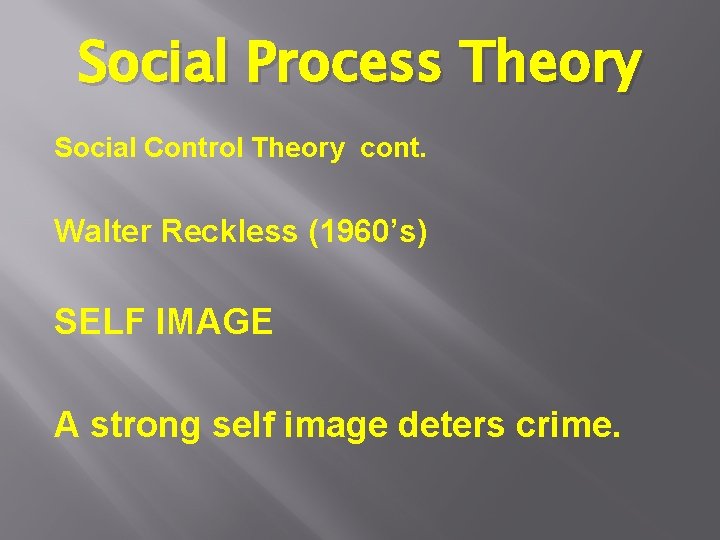 Social Process Theory

Social Control Theory cont.

Walter Reckless (1960's)

SELF IMAGE

A strong self image deters crime.